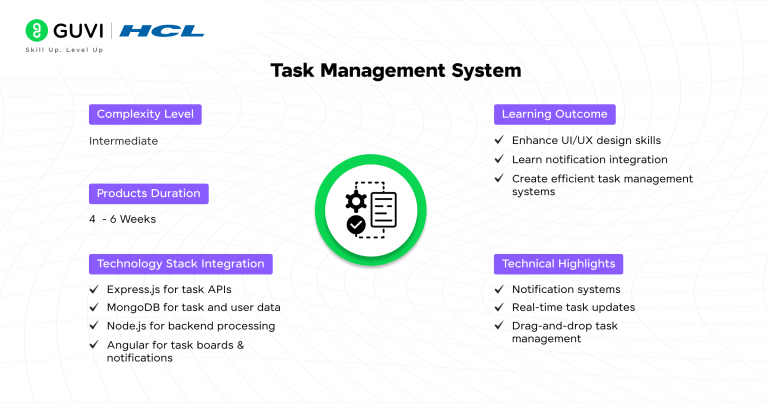 GUVI | HCL
Skill Up. Level Up

Task Management System

Complexity Level

Intermediate

Products Duration

4 - 6 Weeks

Technology Stack Integration

✓ Express.js for task APIs
✓ MongoDB for task and user data
✓ Node.js for backend processing
✓ Angular for task boards & notifications

Learning Outcome

✓ Enhance UI/UX design skills
✓ Learn notification integration
✓ Create efficient task management systems

Technical Highlights

✓ Notification systems
✓ Real-time task updates
✓ Drag-and-drop task management